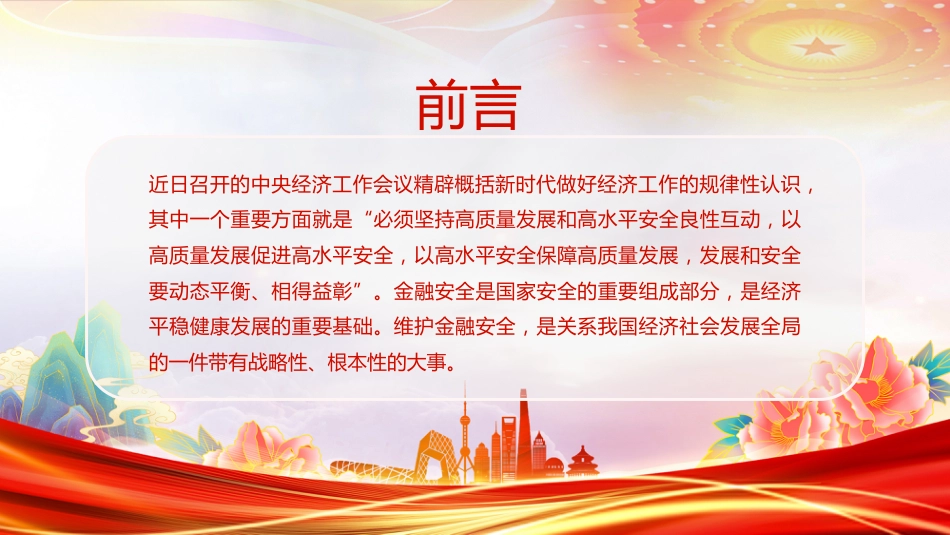 前言

近日召开的中央经济工作会议精辟概括新时代做好经济工作的规律性认识，其中一个重要方面就是“必须坚持高质量发展和高水平安全良性互动，以高质量发展促进高水平安全，以高水平安全保障高质量发展，发展和安全要动态平衡、相得益彰”。金融安全是国家安全的重要组成部分，是经济平稳健康发展的重要基础。维护金融安全，是关系我国经济社会发展全局的一件带有战略性、根本性的大事。